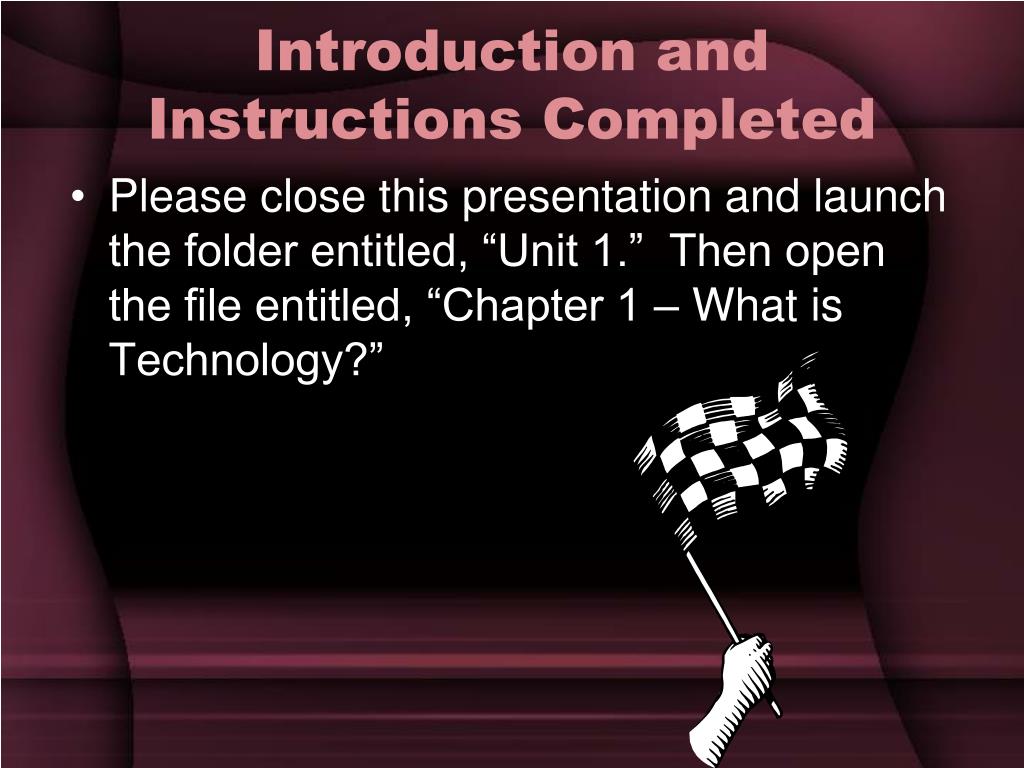 Introduction and Instructions Completed

• Please close this presentation and launch the folder entitled, “Unit 1.” Then open the file entitled, “Chapter 1 – What is Technology?”